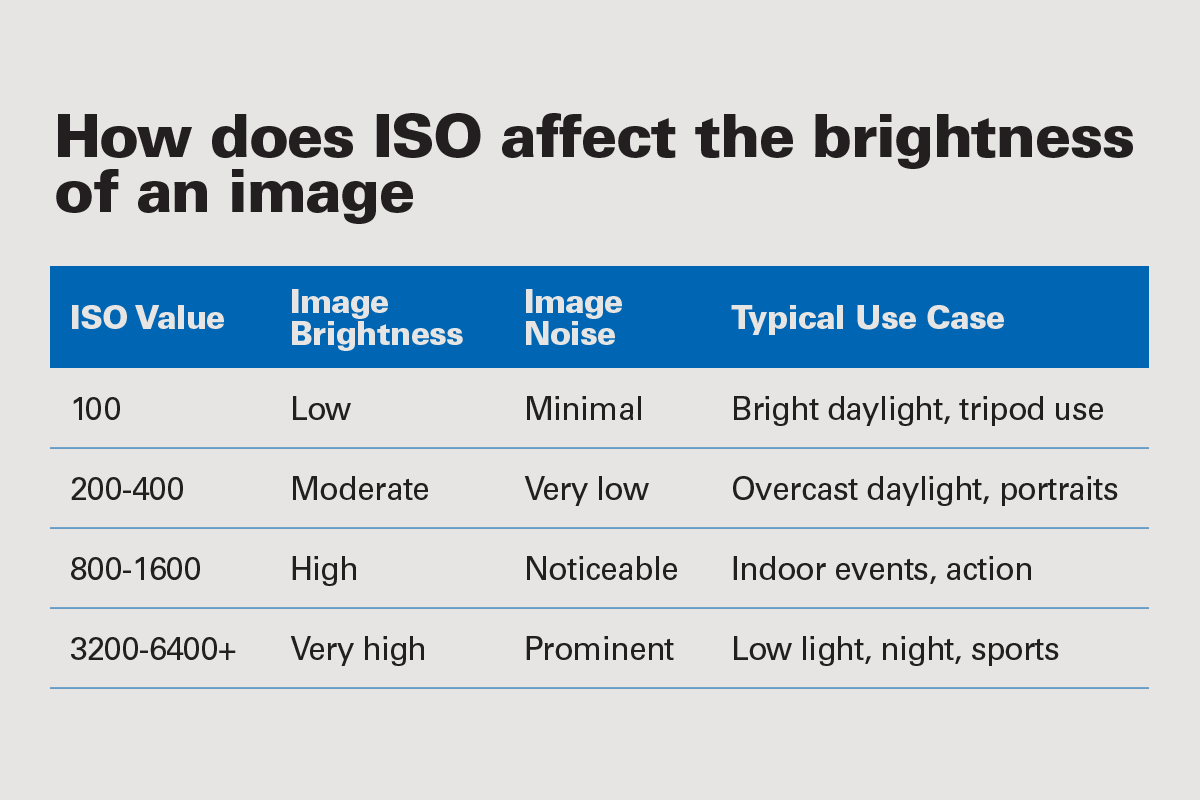 How does ISO affect the brightness of an image

| ISO Value | Image Brightness | Image Noise | Typical Use Case |
|---|---|---|---|
| 100 | Low | Minimal | Bright daylight, tripod use |
| 200-400 | Moderate | Very low | Overcast daylight, portraits |
| 800-1600 | High | Noticeable | Indoor events, action |
| 3200-6400+ | Very high | Prominent | Low light, night, sports |